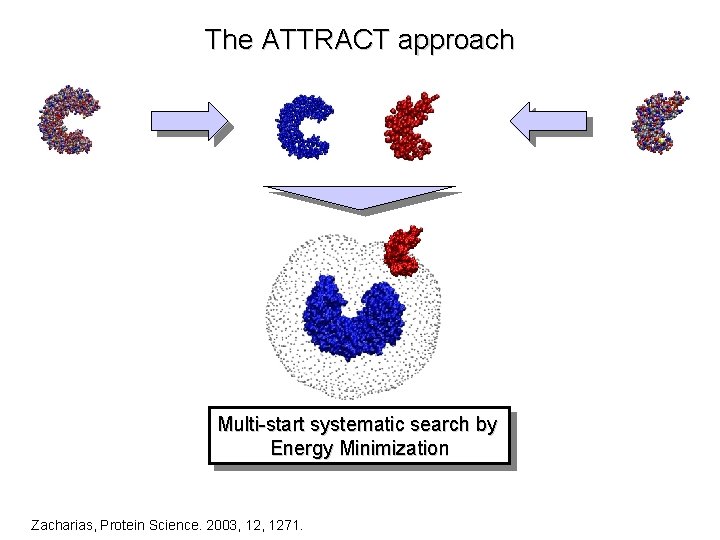 The ATTRACT approach

Multi-start systematic search by Energy Minimization

Zacharias, Protein Science. 2003, 12, 1271.